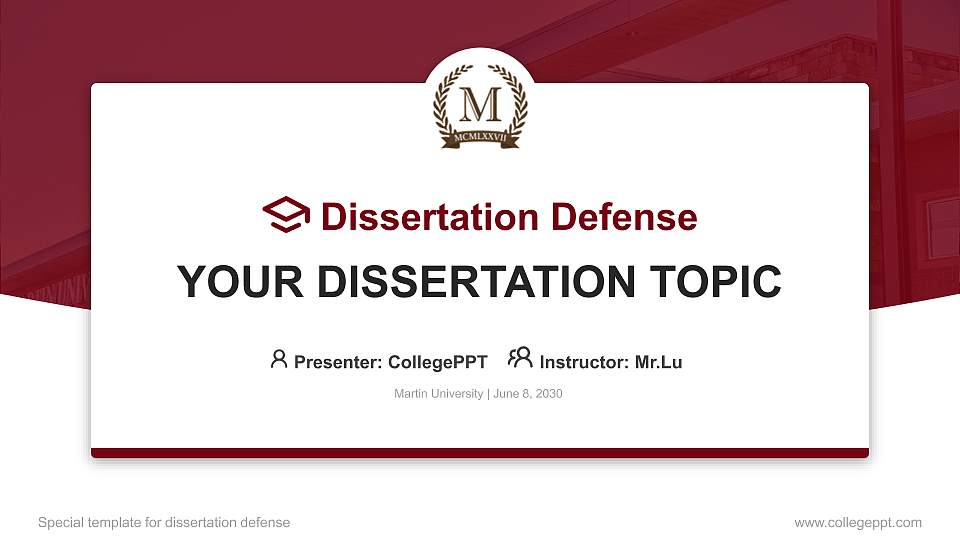 M
MCMLXXVII

Dissertation Defense

YOUR DISSERTATION TOPIC

Presenter: CollegePPT Instructor: Mr.Lu

Martin University | June 8, 2030

Special template for dissertation defense

www.collegeppt.com